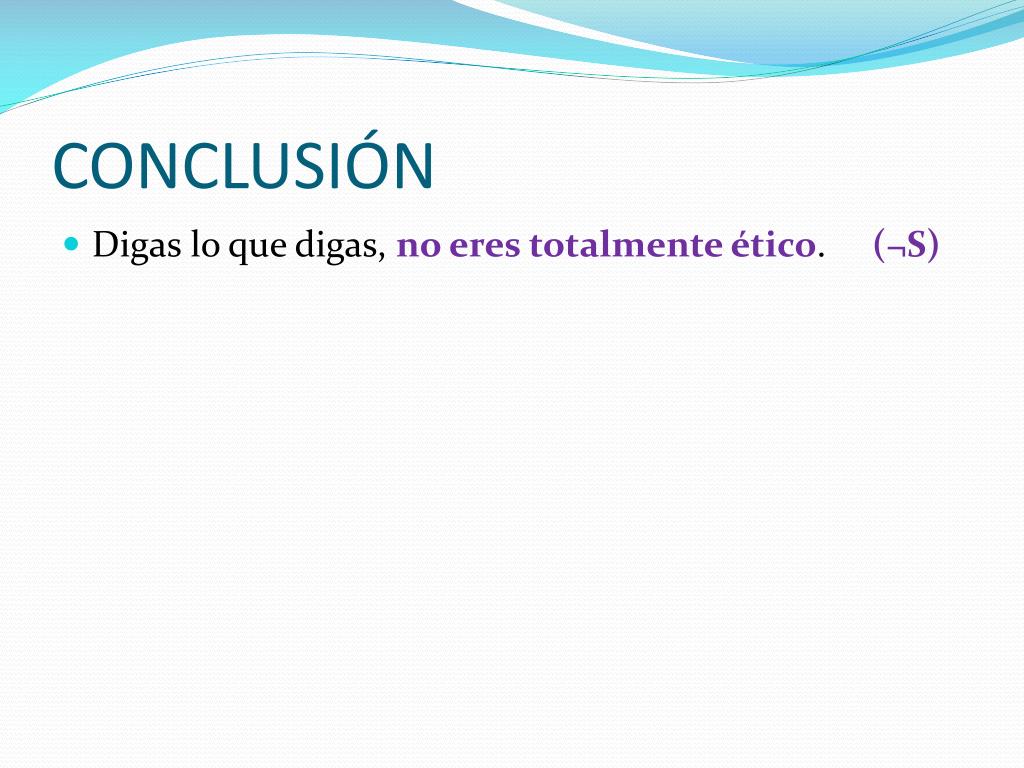 CONCLUSIÓN

Digas lo que digas, no eres totalmente ético. $(\neg S)$